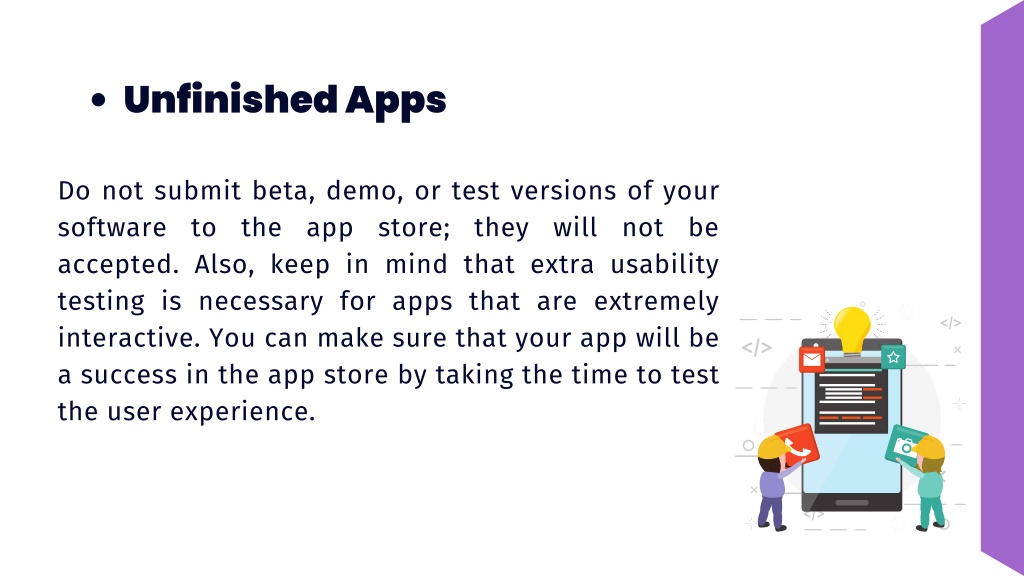 • Unfinished Apps

Do not submit beta, demo, or test versions of your software to the app store; they will not be accepted. Also, keep in mind that extra usability testing is necessary for apps that are extremely interactive. You can make sure that your app will be a success in the app store by taking the time to test the user experience.

</>

</>

</>